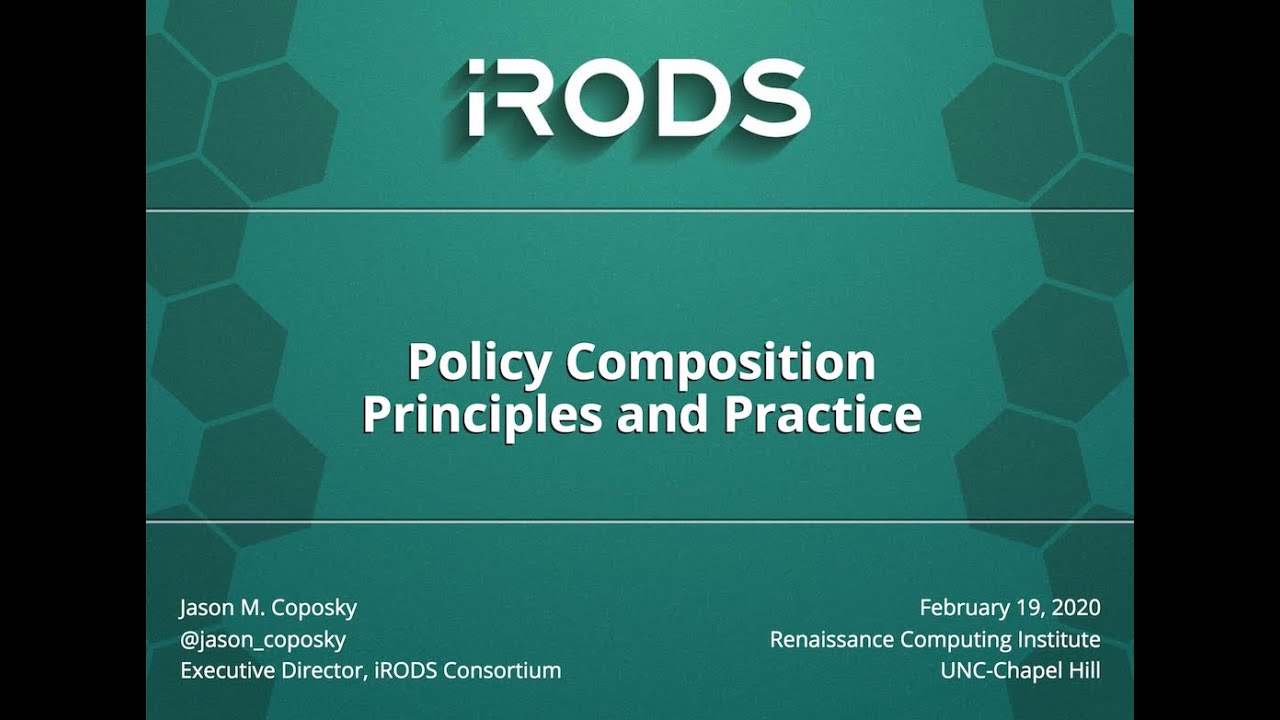 iRODS

Policy Composition
Principles and Practice

Jason M. Coposky
@jason_coposky
Executive Director, iRODS Consortium

February 19, 2020
Renaissance Computing Institute
UNC-Chapel Hill